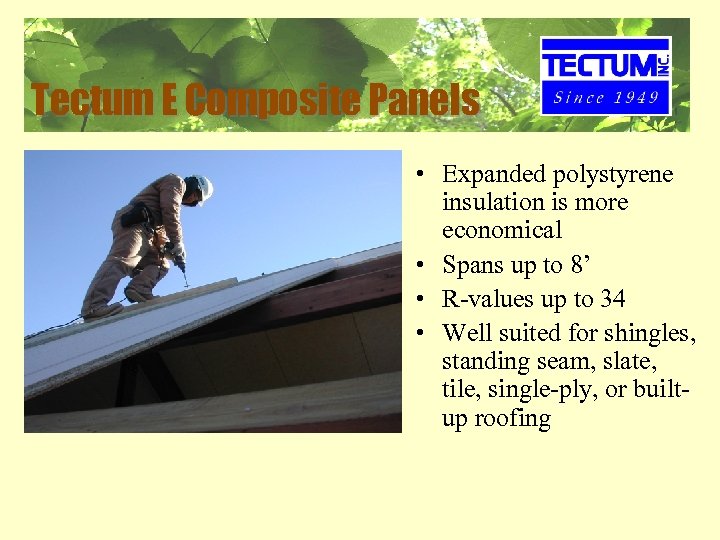 Tectum E Composite Panels

TECTUM INC.
Since 1949

• Expanded polystyrene insulation is more economical
• Spans up to 8’
• R-values up to 34
• Well suited for shingles, standing seam, slate, tile, single-ply, or built-up roofing